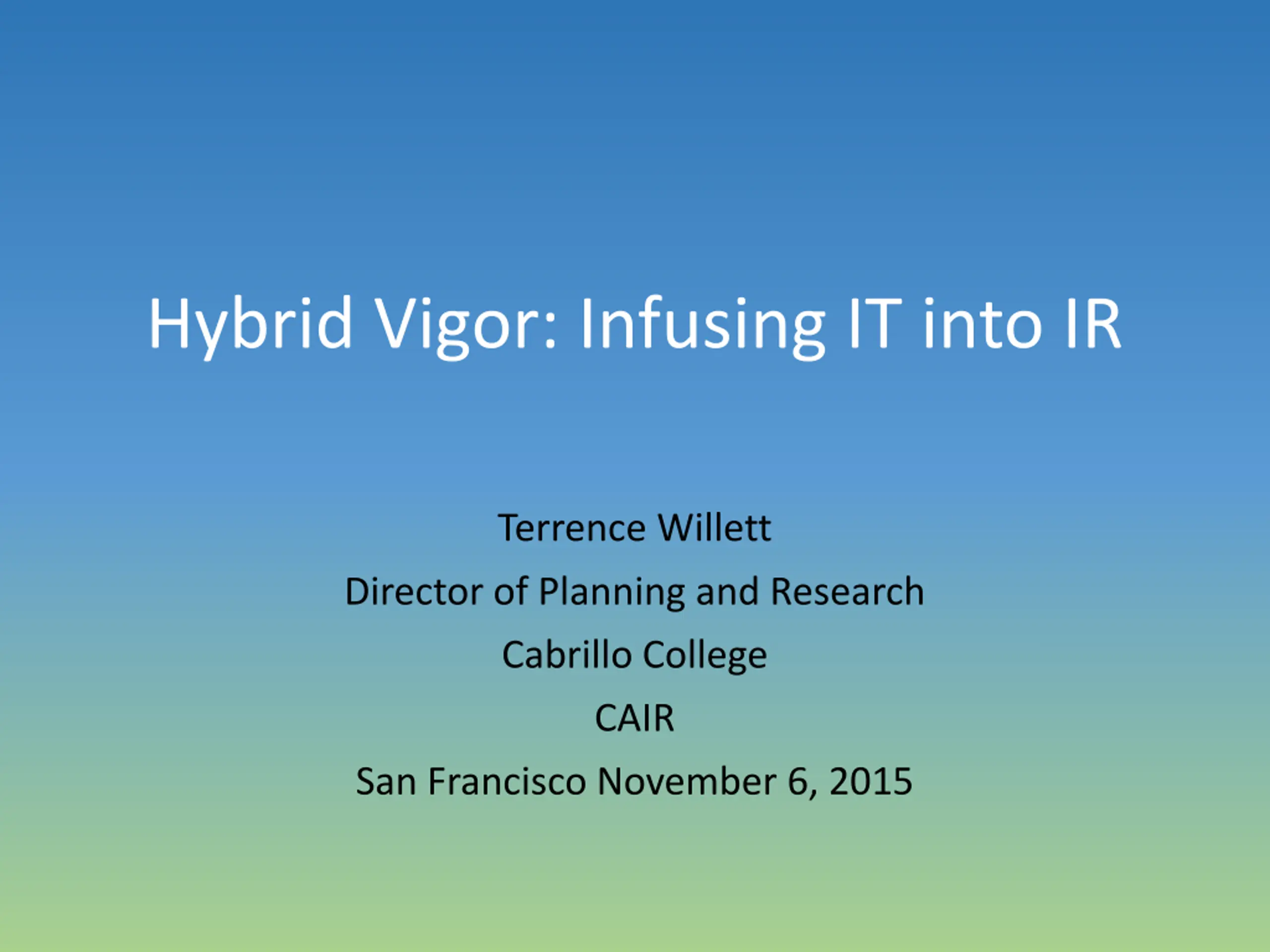 Hybrid Vigor: Infusing IT into IR

Terrence Willett

Director of Planning and Research

Cabrillo College

CAIR

San Francisco November 6, 2015